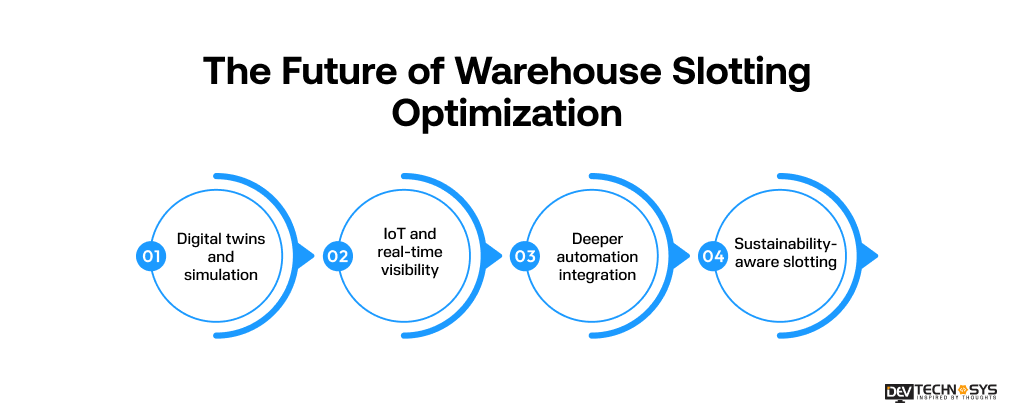 The Future of Warehouse Slotting Optimization

01 Digital twins and simulation

02 IoT and real-time visibility

03 Deeper automation integration

04 Sustainability-aware slotting

DEV TECHNOSYS
INSPIRED BY THOUGHTS